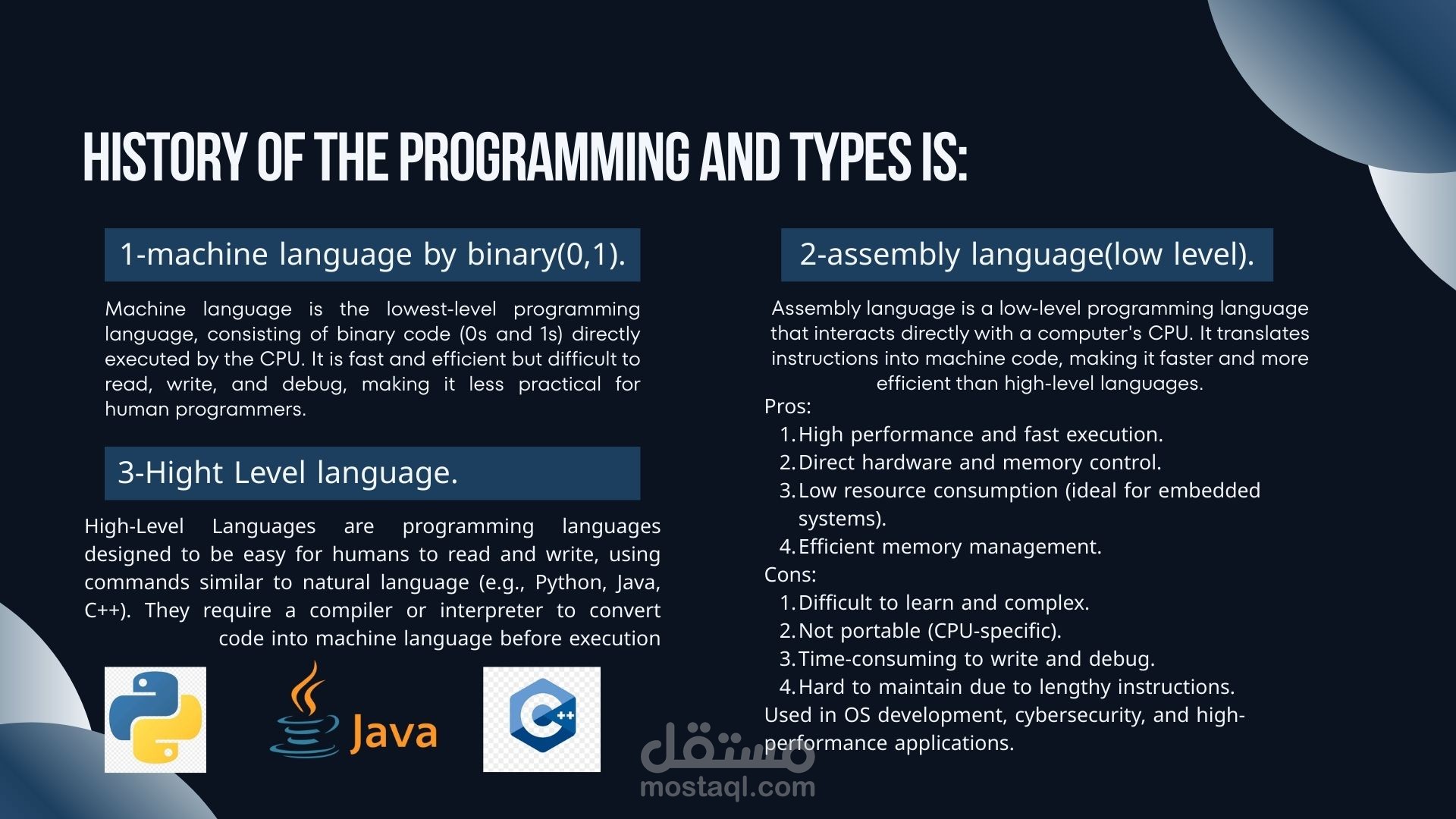 HISTORY OF THE PROGRAMMING AND TYPES IS:

1-machine language by binary(0,1).

Machine language is the lowest-level programming language, consisting of binary code (0s and 1s) directly executed by the CPU. It is fast and efficient but difficult to read, write, and debug, making it less practical for human programmers.

3-Hight Level language.

High-Level Languages are programming languages designed to be easy for humans to read and write, using commands similar to natural language (e.g., Python, Java, C++). They require a compiler or interpreter to convert code into machine language before execution

Java

C++

2-assembly language(low level).

Assembly language is a low-level programming language that interacts directly with a computer's CPU. It translates instructions into machine code, making it faster and more efficient than high-level languages.

Pros:
1. High performance and fast execution.
2. Direct hardware and memory control.
3. Low resource consumption (ideal for embedded systems).
4. Efficient memory management.

Cons:
1. Difficult to learn and complex.
2. Not portable (CPU-specific).
3. Time-consuming to write and debug.
4. Hard to maintain due to lengthy instructions.

Used in OS development, cybersecurity, and high-performance applications.

مستقل
mostaql.com